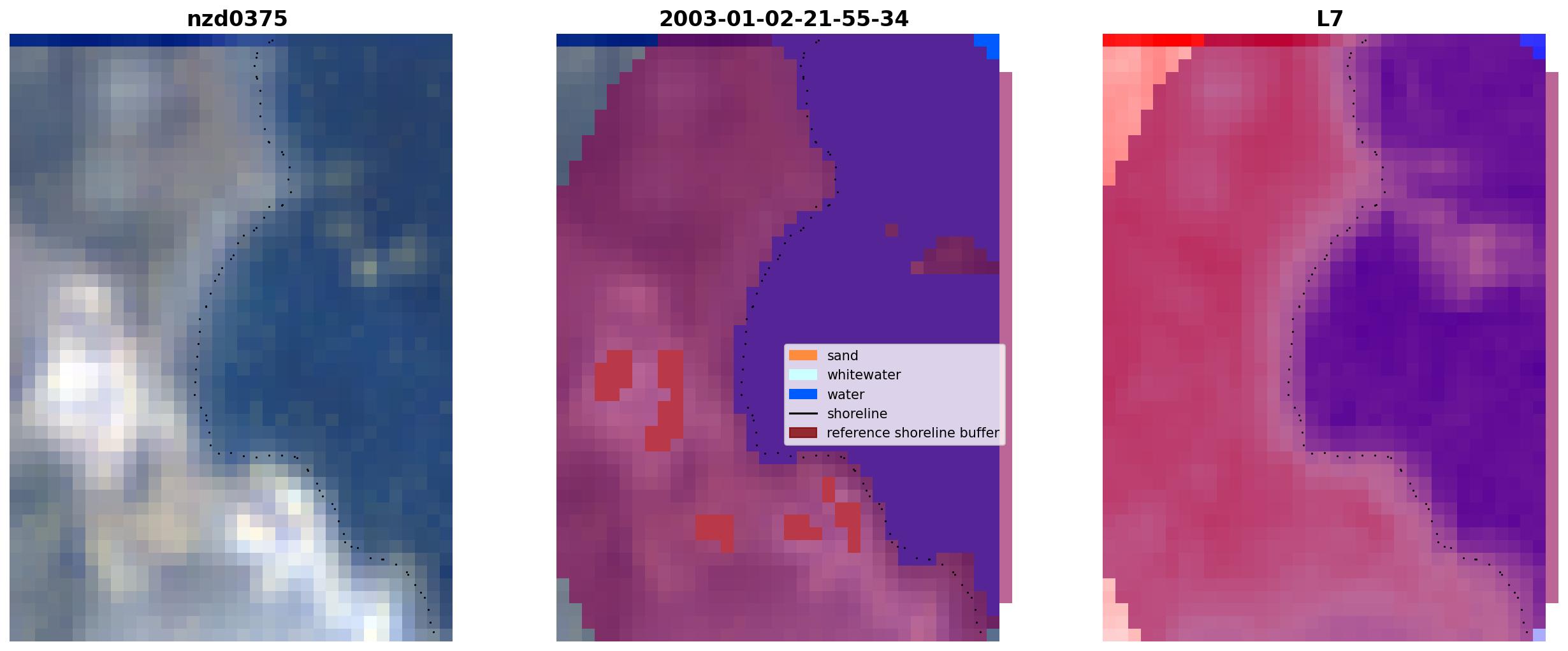 nzd0375

2003-01-02-21-55-34

L7

sand
whitewater
water
shoreline
reference shoreline buffer